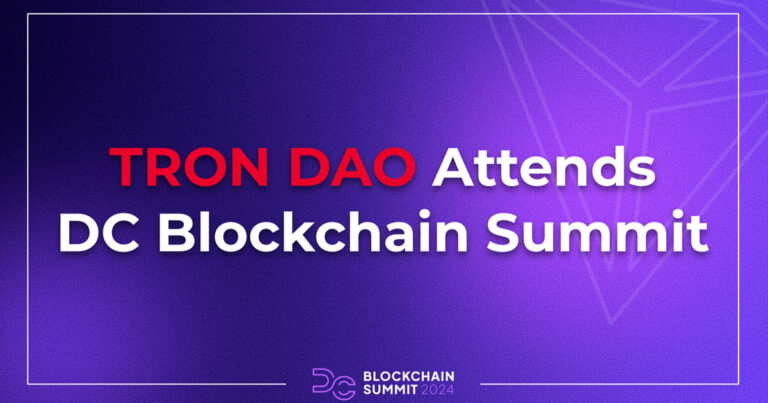 TRON DAO Attends DC Blockchain Summit

DC BLOCKCHAIN SUMMIT 2024